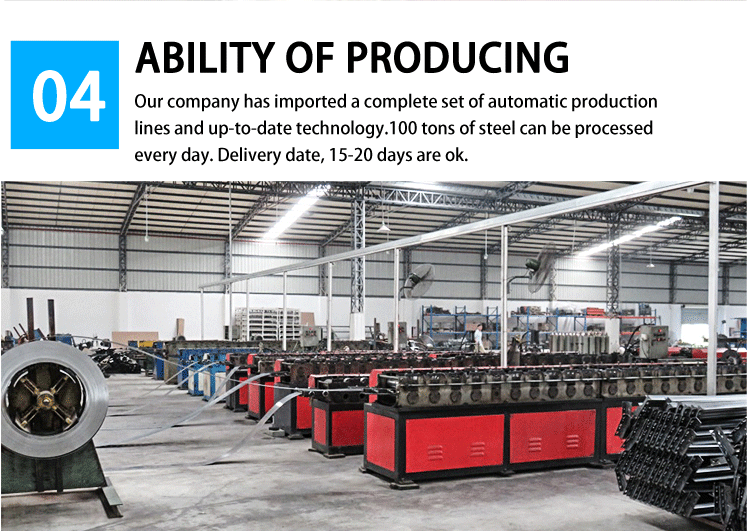 04

ABILITY OF PRODUCING

Our company has imported a complete set of automatic production lines and up-to-date technology.100 tons of steel can be processed every day. Delivery date, 15-20 days are ok.